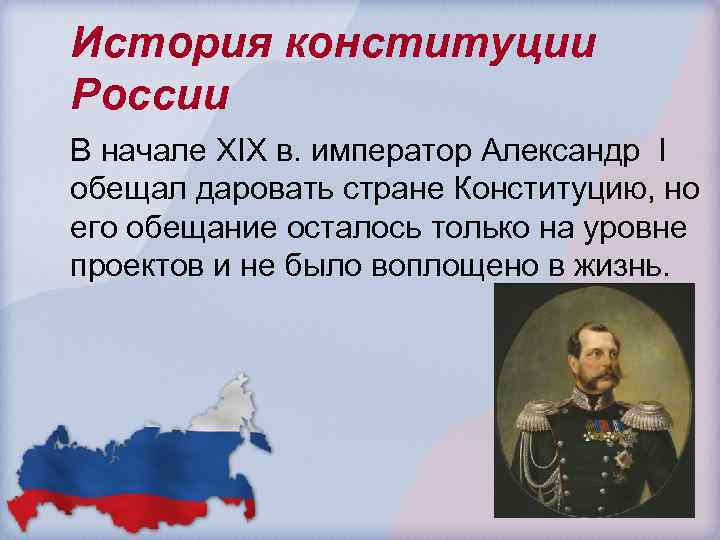 История конституции России

В начале XIX в. император Александр I обещал даровать стране Конституцию, но его обещание осталось только на уровне проектов и не было воплощено в жизнь.